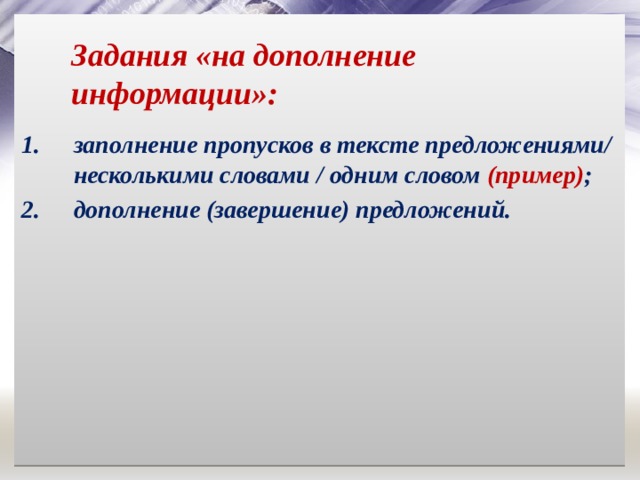 Задания «на дополнение информации»:

1. заполнение пропусков в тексте предложениями/ несколькими словами / одним словом (пример);
2. дополнение (завершение) предложений.